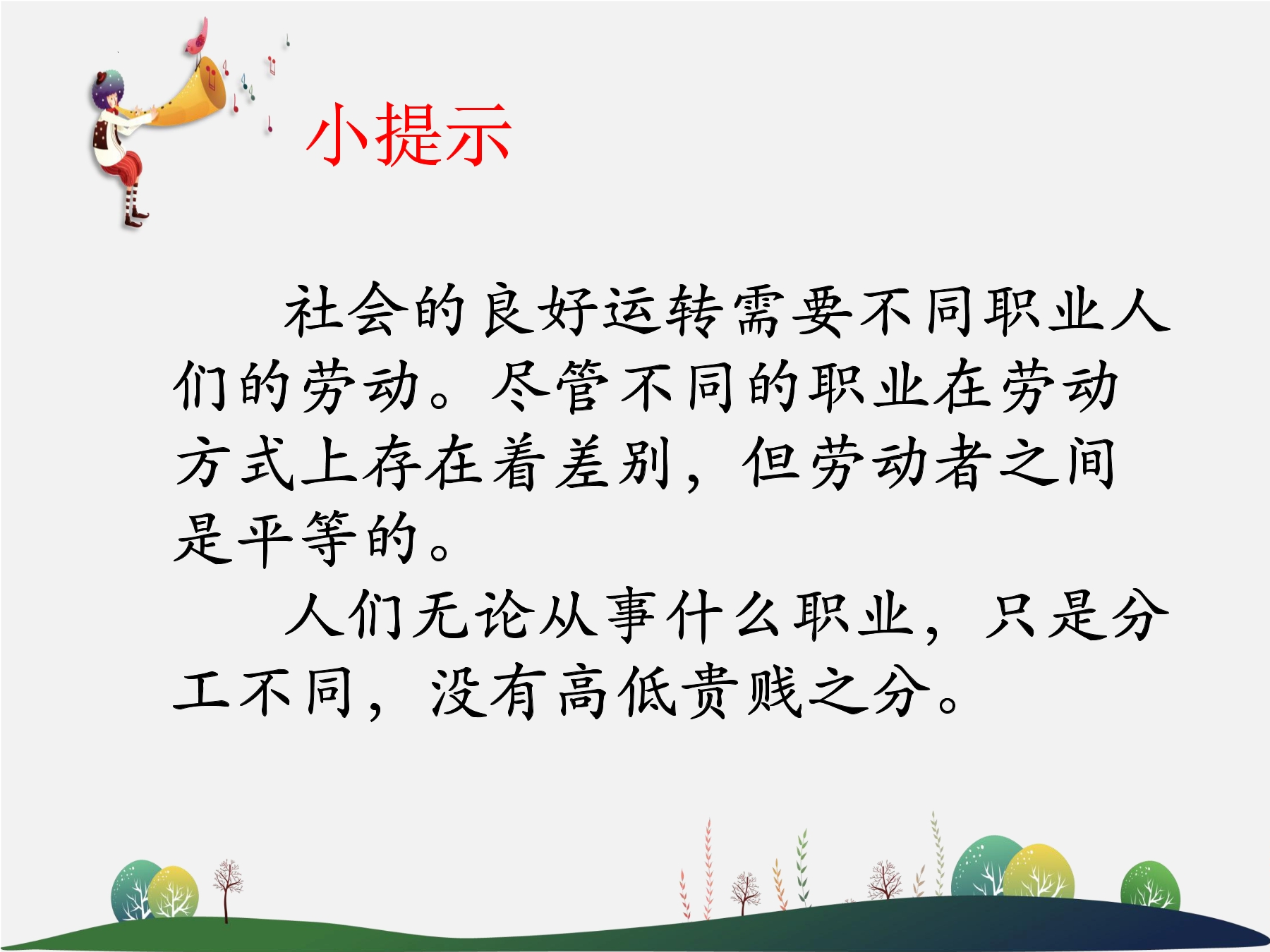 小提示

社会的良好运转需要不同职业人们的劳动。尽管不同的职业在劳动方式上存在着差别，但劳动者之间是平等的。

人们无论从事什么职业，只是分工不同，没有高低贵贱之分。